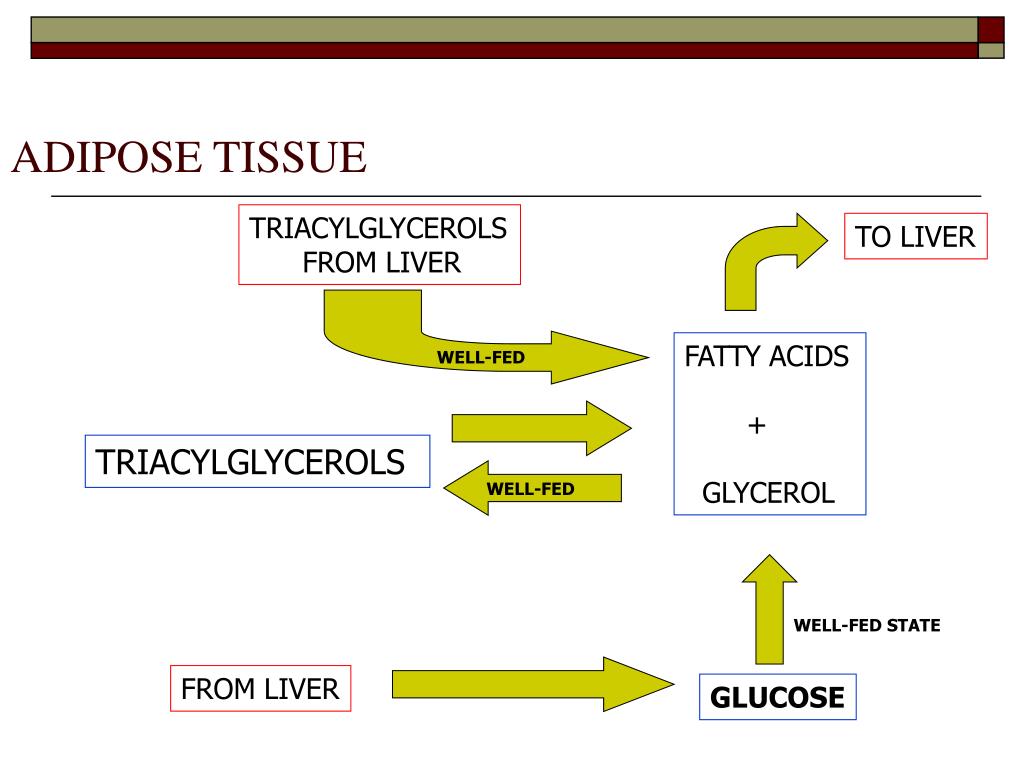 ADIPOSE TISSUE

TRIACYLGLYCEROLS FROM LIVER

TO LIVER

WELL-FED

FATTY ACIDS

+

GLYCEROL

TRIACYLGLYCEROLS

WELL-FED

WELL-FED STATE

FROM LIVER

GLUCOSE